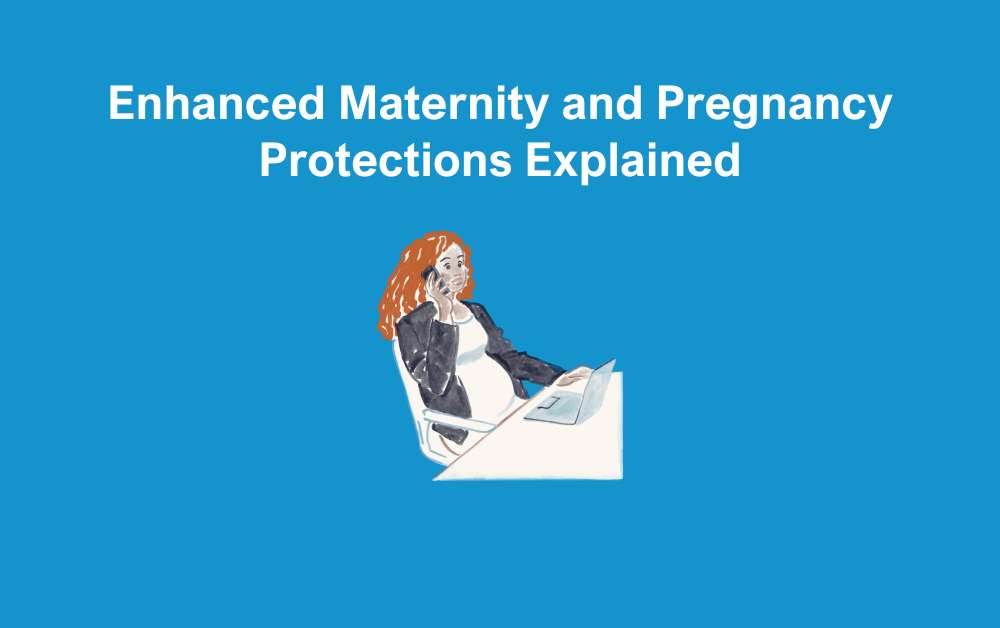 Enhanced Maternity and Pregnancy Protections Explained